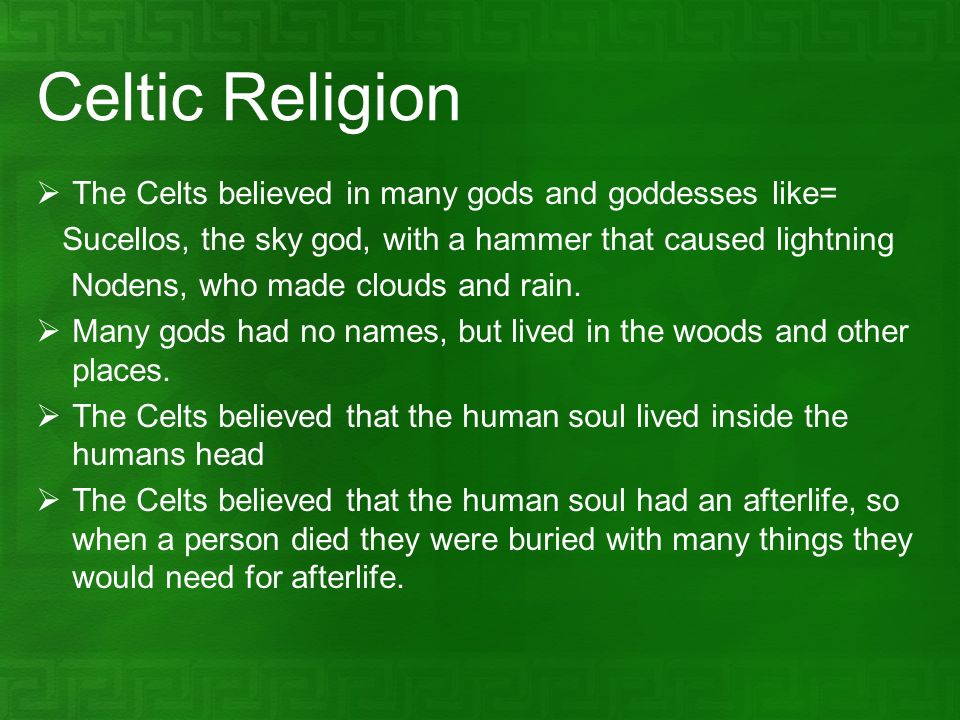 Celtic Religion

➢ The Celts believed in many gods and goddesses like=
Sucellos, the sky god, with a hammer that caused lightning
Nodens, who made clouds and rain.
➢ Many gods had no names, but lived in the woods and other places.
➢ The Celts believed that the human soul lived inside the humans head
➢ The Celts believed that the human soul had an afterlife, so when a person died they were buried with many things they would need for afterlife.